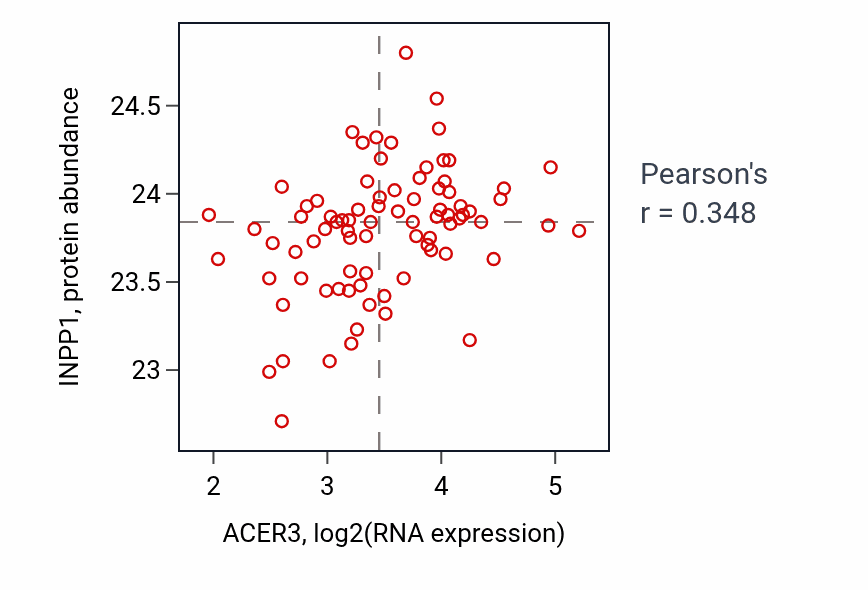 INPP1, protein abundance

24.5
24
23.5
23

2
3
4
5

ACER3, log2(RNA expression)

Pearson's
r = 0.348